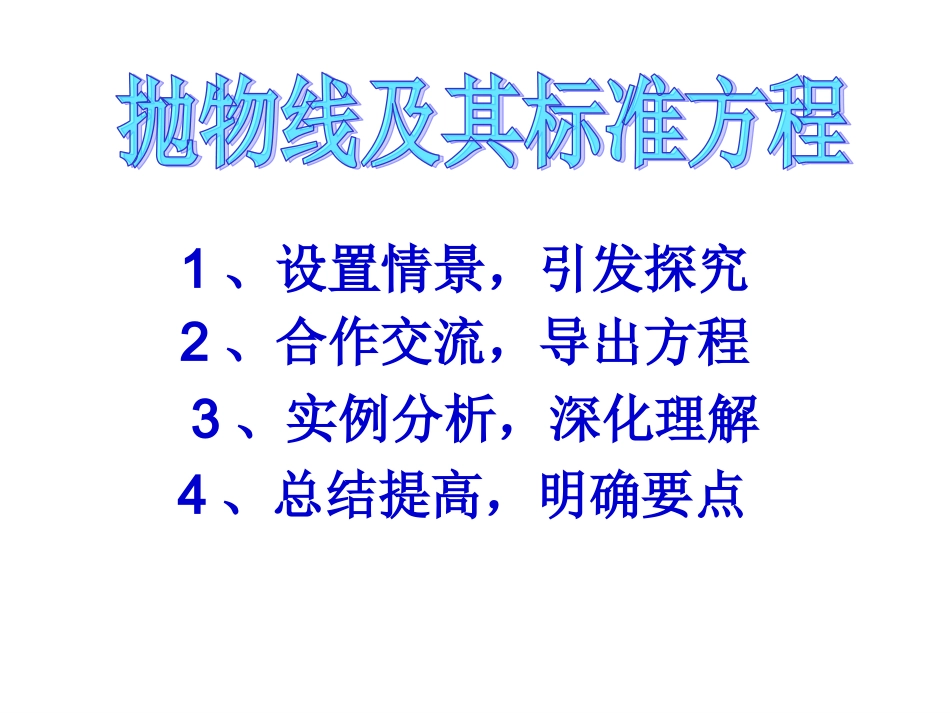 抛物线及其标准方程

1、设置情景，引发探究
2、合作交流，导出方程
3、实例分析，深化理解
4、总结提高，明确要点